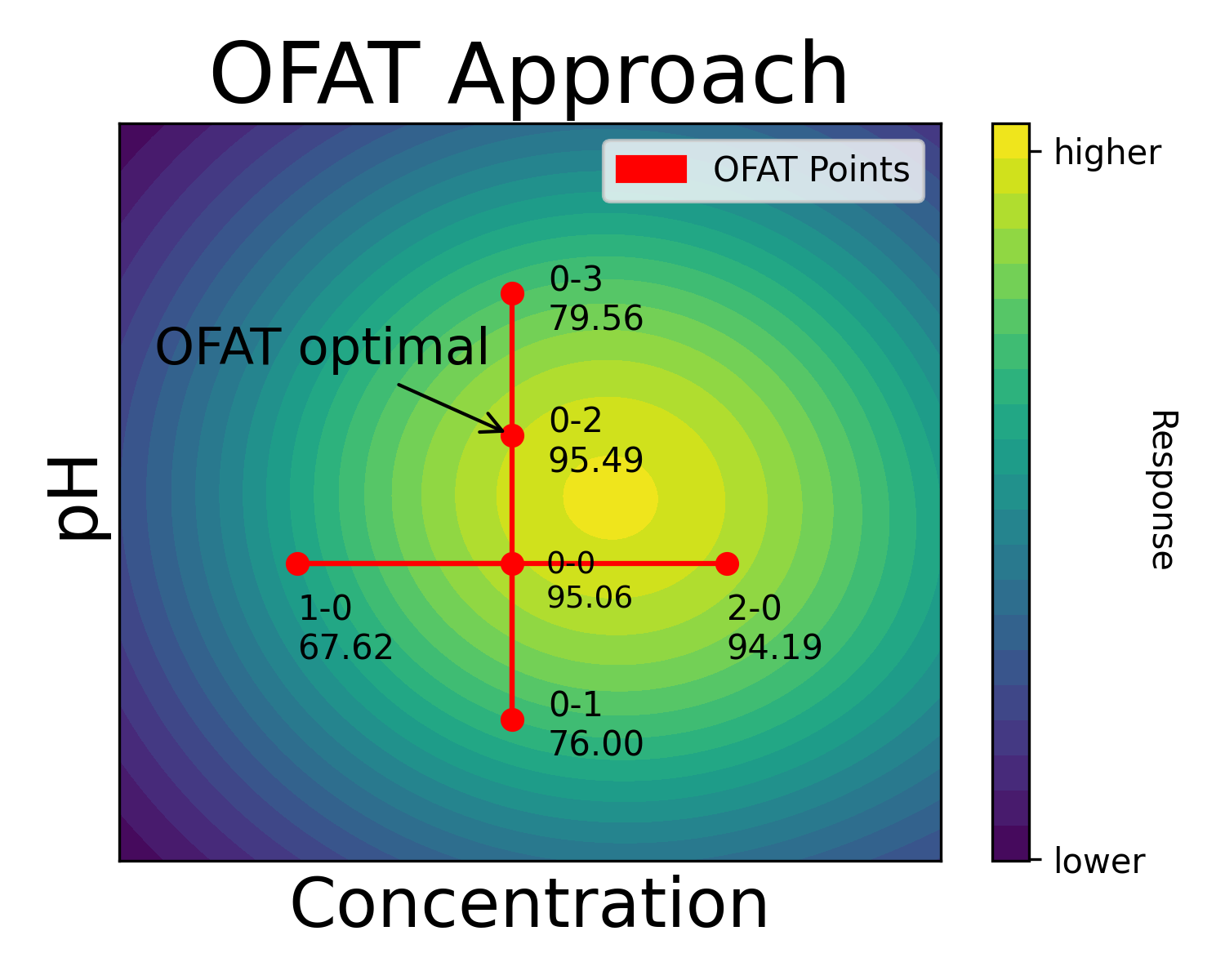 OFAT Approach

OFAT Points

0-3
79.56

OFAT optimal

0-2
95.49

pH

0-0
95.06

1-0
67.62

2-0
94.19

0-1
76.00

Concentration

higher

Response

lower